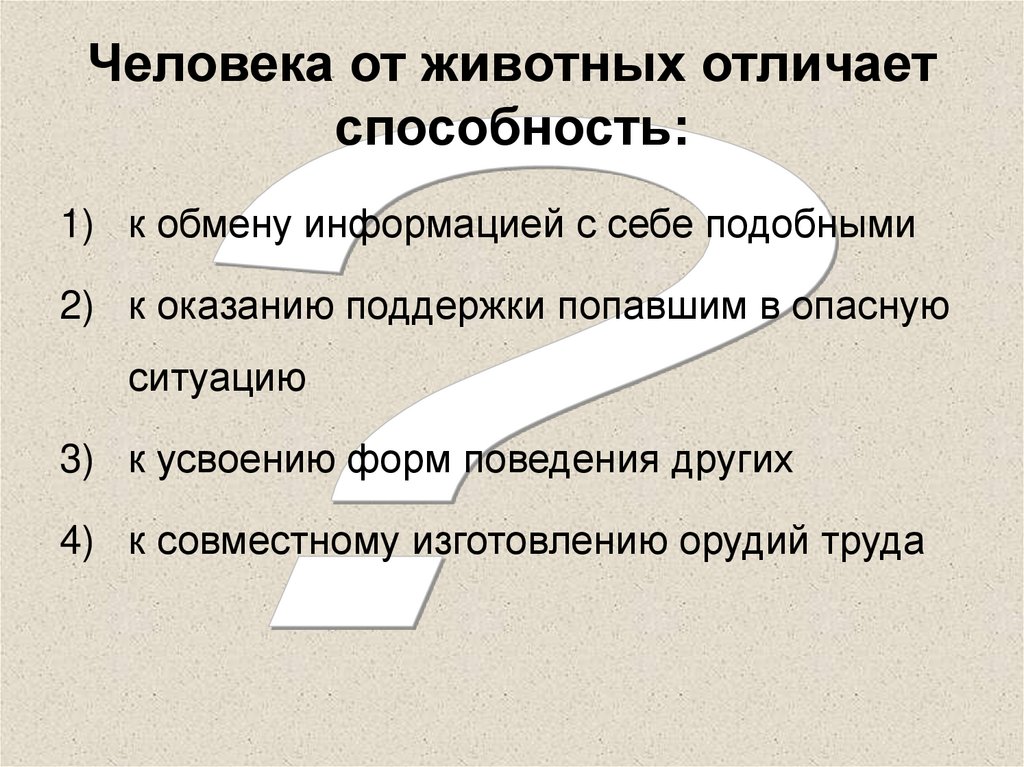 Человека от животных отличает способность:

1) к обмену информацией с себе подобными

2) к оказанию поддержки попавшим в опасную ситуацию

3) к усвоению форм поведения других

4) к совместному изготовлению орудий труда